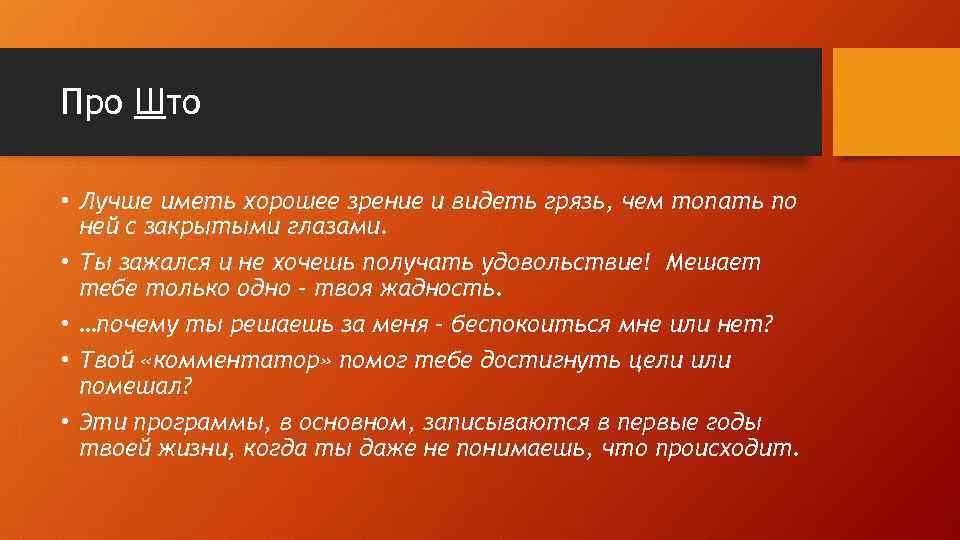 Про Што

• Лучше иметь хорошее зрение и видеть грязь, чем топать по ней с закрытыми глазами.

• Ты зажался и не хочешь получать удовольствие! Мешает тебе только одно - твоя жадность.

• …почему ты решаешь за меня - беспокоиться мне или нет?

• Твой «комментатор» помог тебе достигнуть цели или помешал?

• Эти программы, в основном, записываются в первые годы твоей жизни, когда ты даже не понимаешь, что происходит.